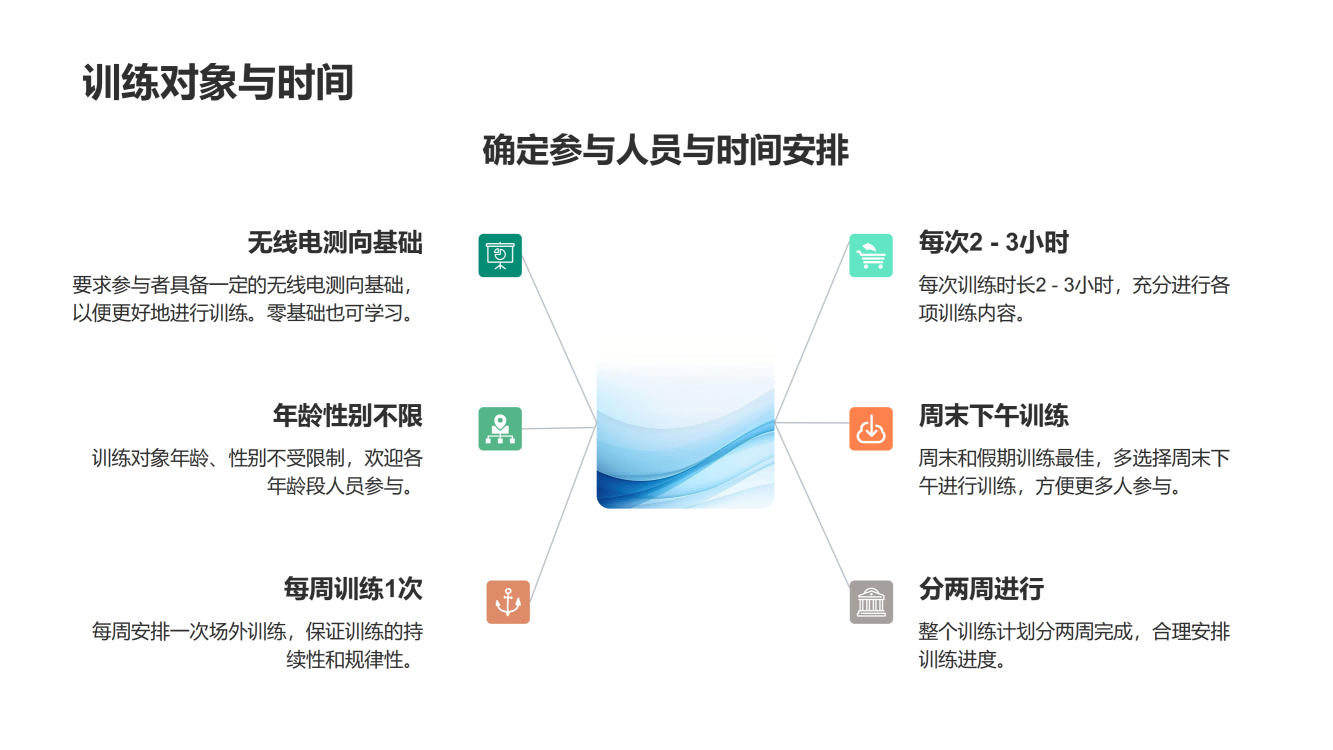 训练对象与时间

确定参与人员与时间安排

无线电测向基础

要求参与者具备一定的无线电测向基础，以便更好地进行训练。零基础也可学习。

年龄性别不限

训练对象年龄、性别不受限制，欢迎各年龄段人员参与。

每周训练1次

每周安排一次场外训练，保证训练的持续性和规律性。

每次2 - 3小时

每次训练时长2 - 3小时，充分进行各项训练内容。

周末下午训练

周末和假期训练最佳，多选择周末下午进行训练，方便更多人参与。

分两周进行

整个训练计划分两周完成，合理安排训练进度。